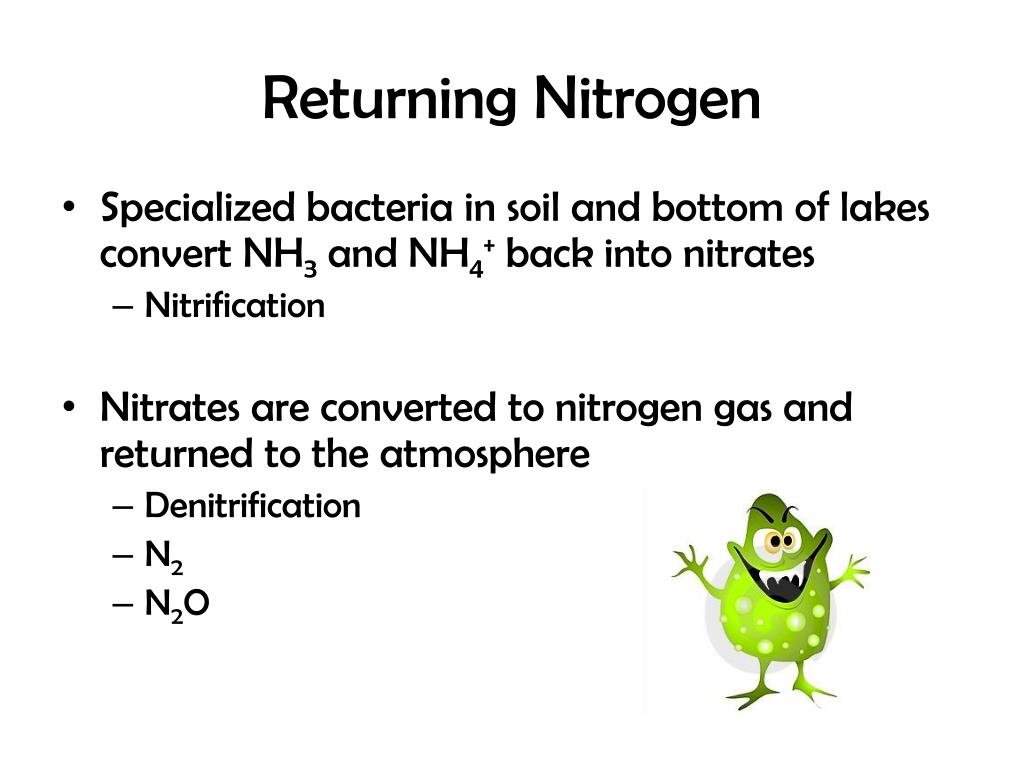 Returning Nitrogen

• Specialized bacteria in soil and bottom of lakes convert $NH_3$ and $NH_4^+$ back into nitrates
– Nitrification

• Nitrates are converted to nitrogen gas and returned to the atmosphere
– Denitrification
– $N_2$
– $N_2O$